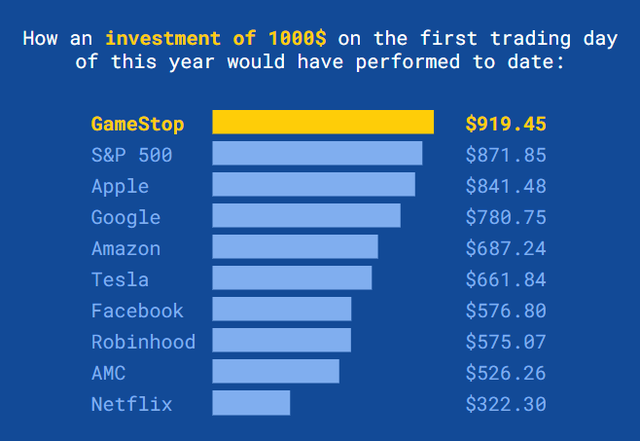 How an investment of 1000$ on the first trading day of this year would have performed to date:

GameStop $919.45
S&P 500 $871.85
Apple $841.48
Google $780.75
Amazon $687.24
Tesla $661.84
Facebook $576.80
Robinhood $575.07
AMC $526.26
Netflix $322.30